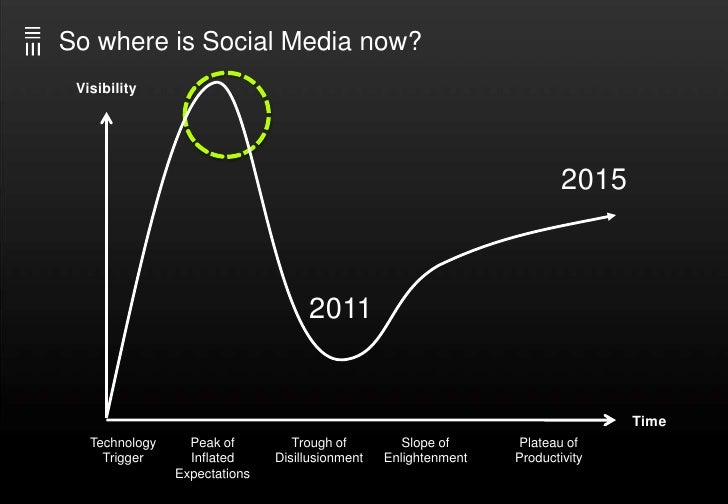 So where is Social Media now?

Visibility

2015

2011

Time

Technology Trigger

Peak of Inflated Expectations

Trough of Disillusionment

Slope of Enlightenment

Plateau of Productivity